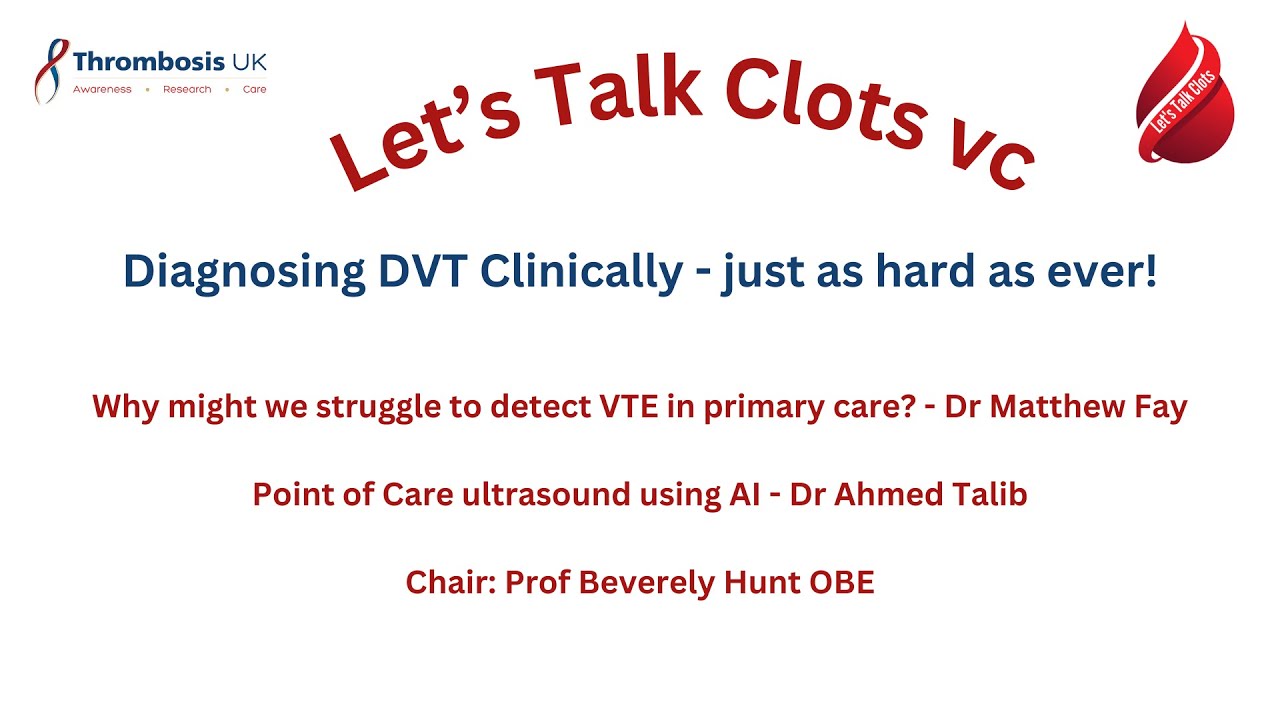 Thrombosis UK
Awareness • Research • Care

Let's Talk Clots vc

Let's Talk Clots

Diagnosing DVT Clinically - just as hard as ever!

Why might we struggle to detect VTE in primary care? - Dr Matthew Fay

Point of Care ultrasound using AI - Dr Ahmed Talib

Chair: Prof Beverely Hunt OBE